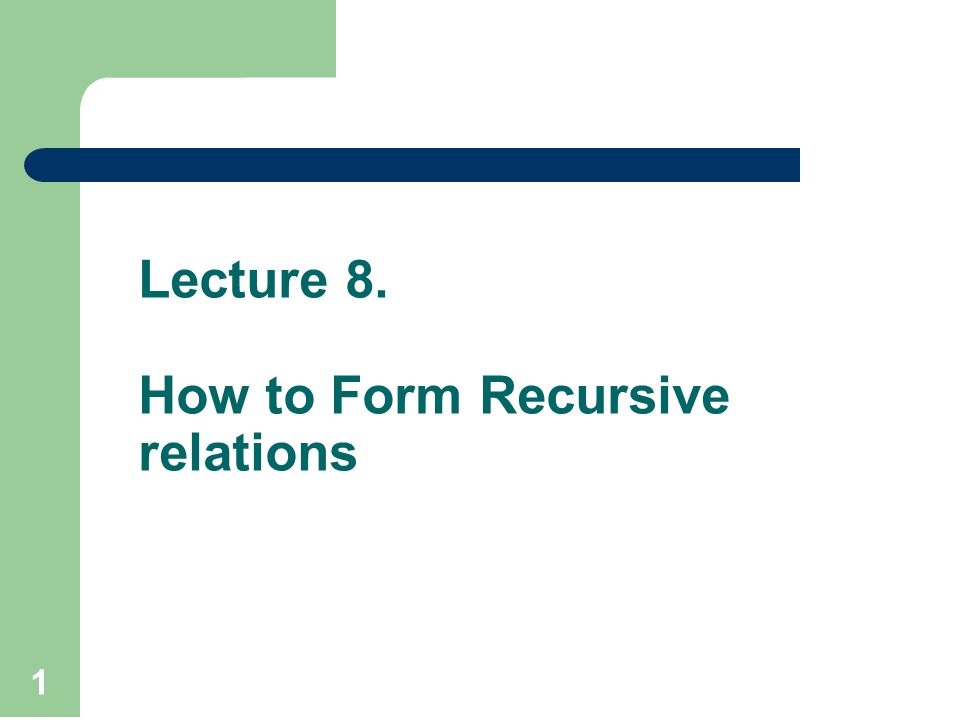 Lecture 8.

How to Form Recursive relations

1